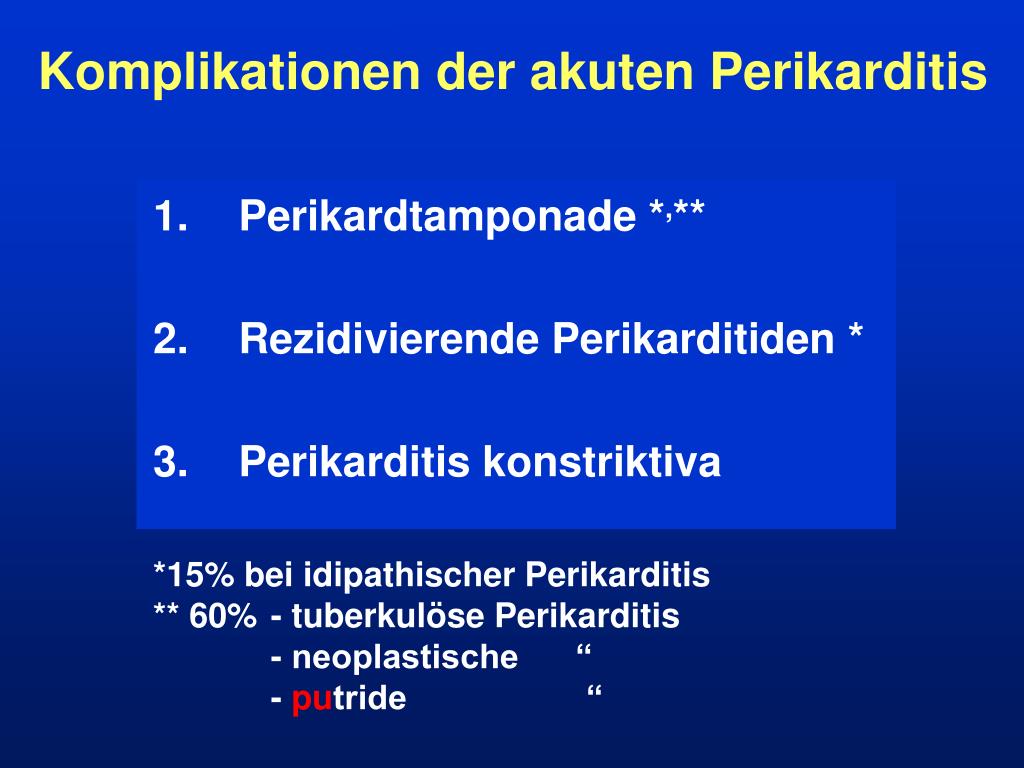 Komplikationen der akuten Perikarditis

1. Perikardtamponade *,**

2. Rezidivierende Perikarditiden *

3. Perikarditis konstriktiva

*15% bei idipathischer Perikarditis
** 60% - tuberkulöse Perikarditis
- neoplastische “
- putride “